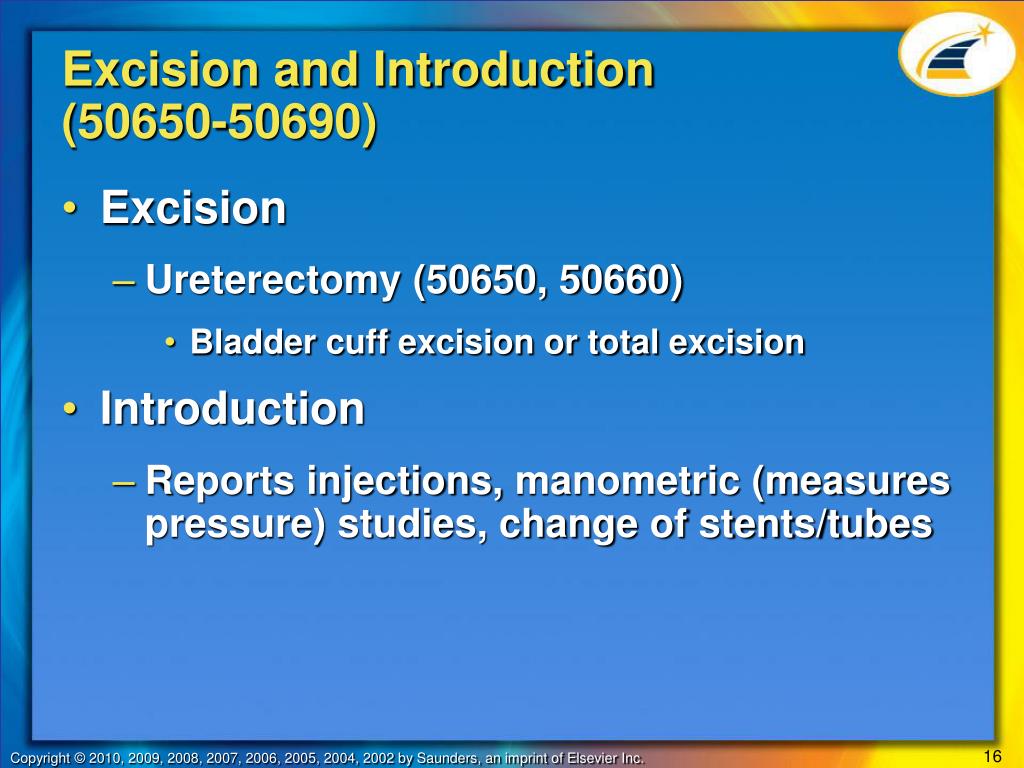 Excision and Introduction (50650-50690)

• Excision
– Ureterectomy (50650, 50660)
• Bladder cuff excision or total excision
• Introduction
– Reports injections, manometric (measures pressure) studies, change of stents/tubes

Copyright © 2010, 2009, 2008, 2007, 2006, 2005, 2004, 2002 by Saunders, an imprint of Elsevier Inc.

16